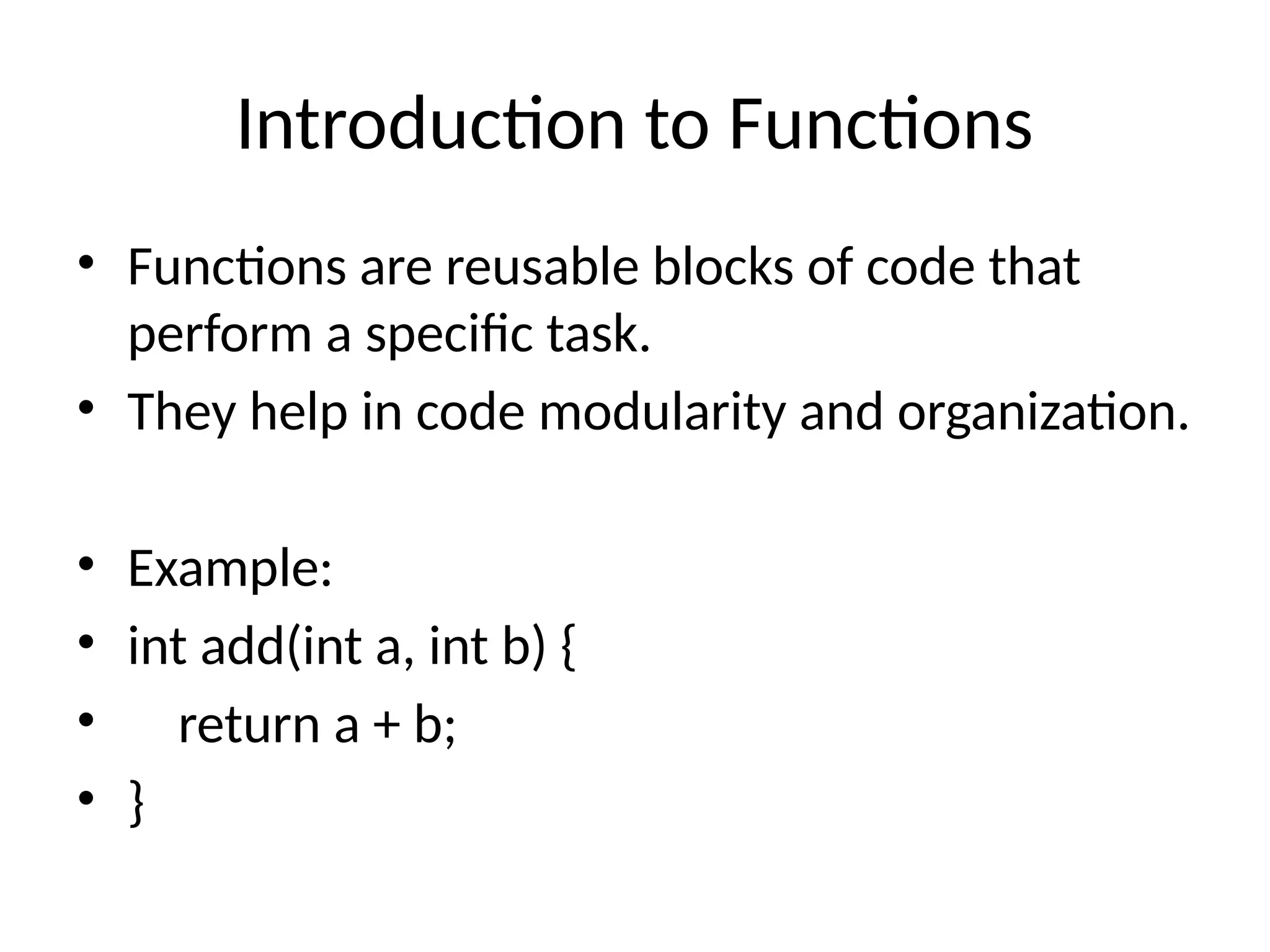 Introduction to Functions

• Functions are reusable blocks of code that perform a specific task.
• They help in code modularity and organization.

• Example:
• int add(int a, int b) {
•     return a + b;
• }